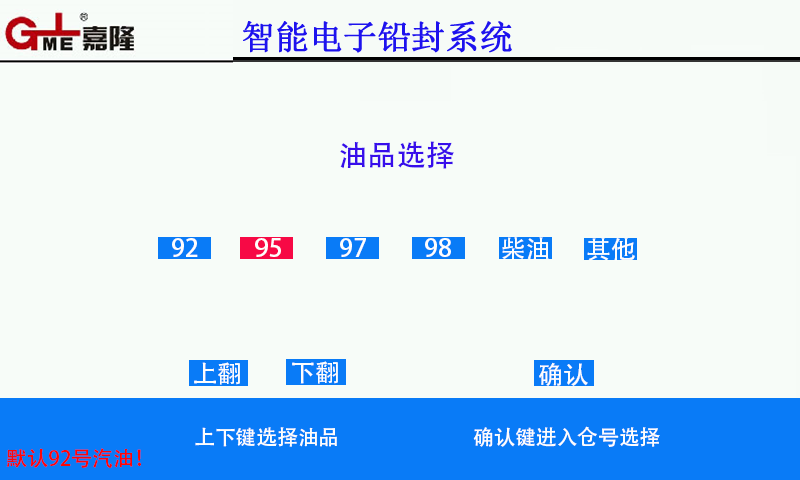 GLME 嘉隆

智能电子铅封系统

油品选择

92 95 97 98 柴油 其他

上翻 下翻 确认

上下键选择油品 确认键进入仓号选择

默认92号汽油!